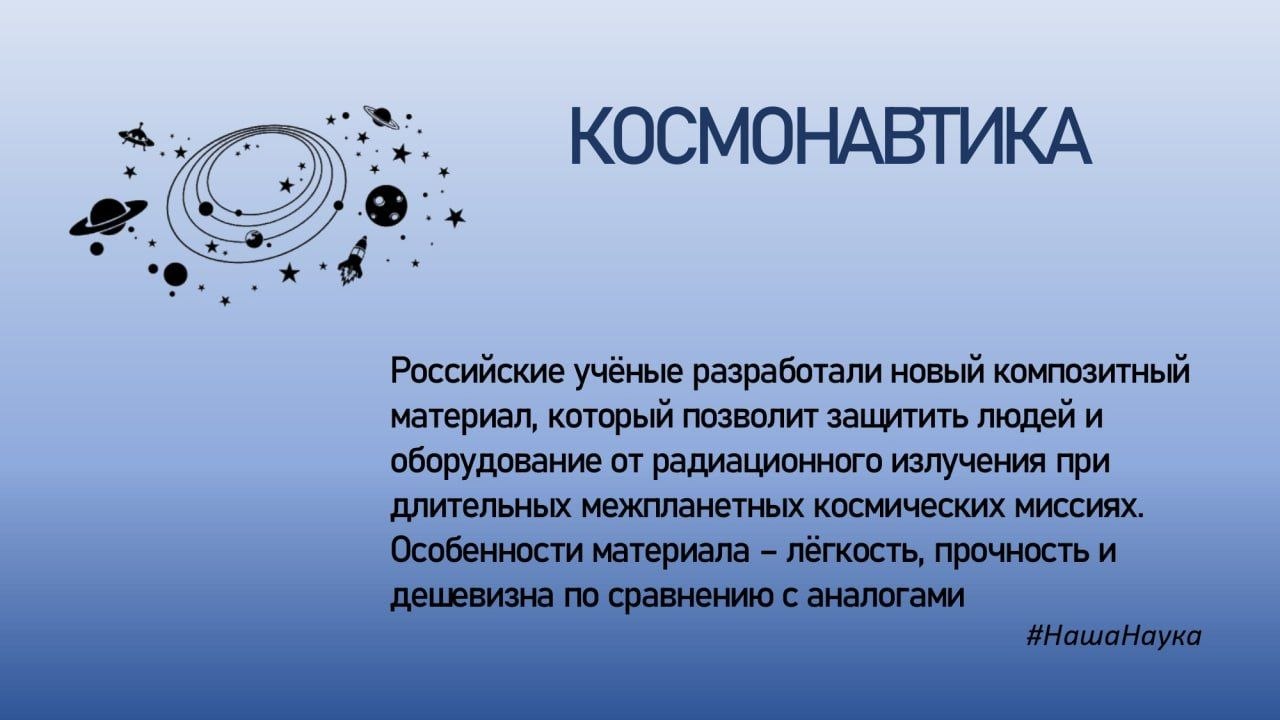 КОСМОНАВТИКА

Российские учёные разработали новый композитный материал, который позволит защитить людей и оборудование от радиационного излучения при длительных межпланетных космических миссиях. Особенности материала – лёгкость, прочность и дешевизна по сравнению с аналогами

#НашаНаука